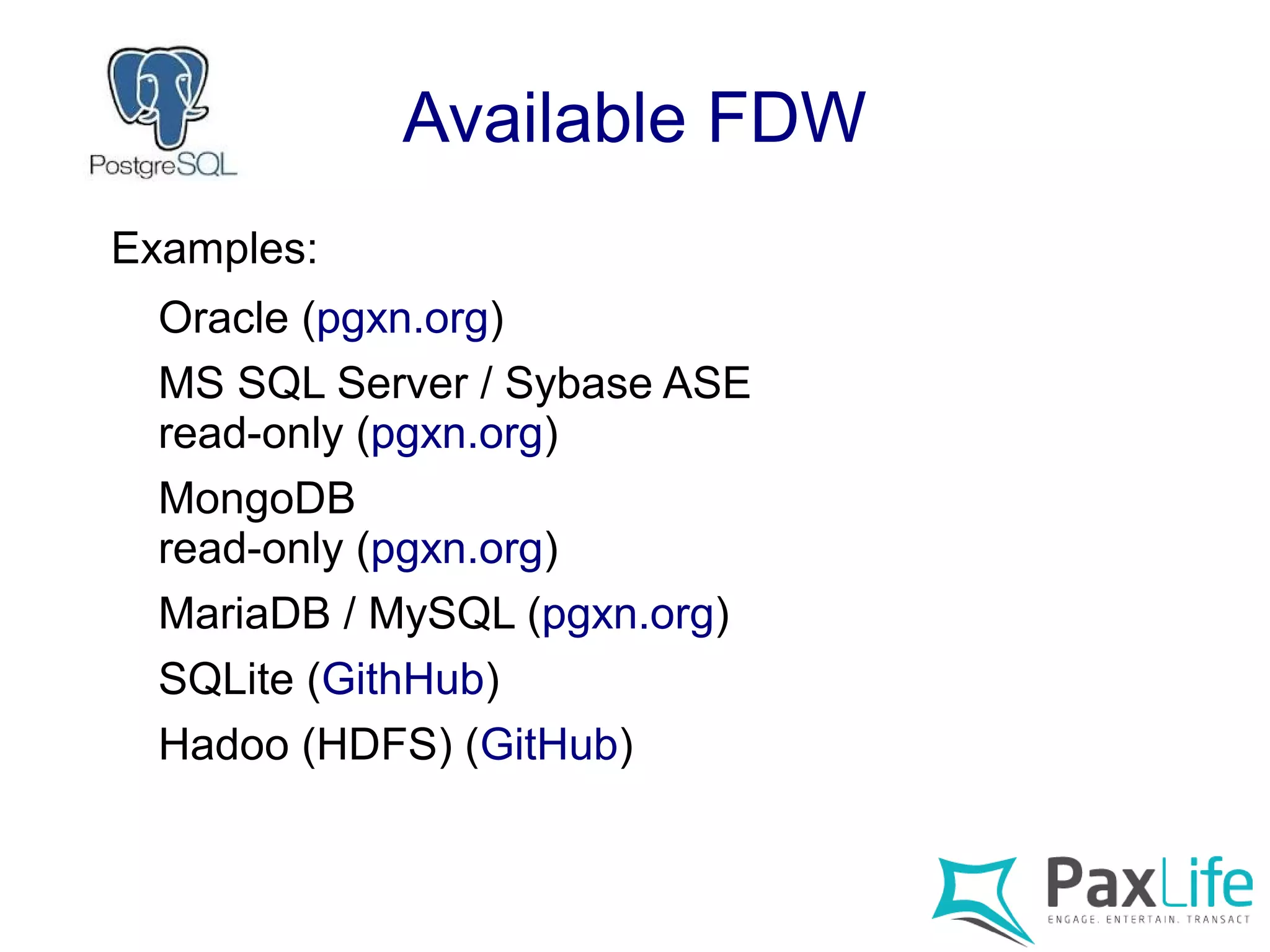 PostgreSQL

Available FDW

Examples:

Oracle (pgxn.org)

MS SQL Server / Sybase ASE read-only (pgxn.org)

MongoDB read-only (pgxn.org)

MariaDB / MySQL (pgxn.org)

SQLite (GithHub)

Hadoo (HDFS) (GitHub)

PaxLife
ENGAGE. ENTERTAIN. TRANSACT